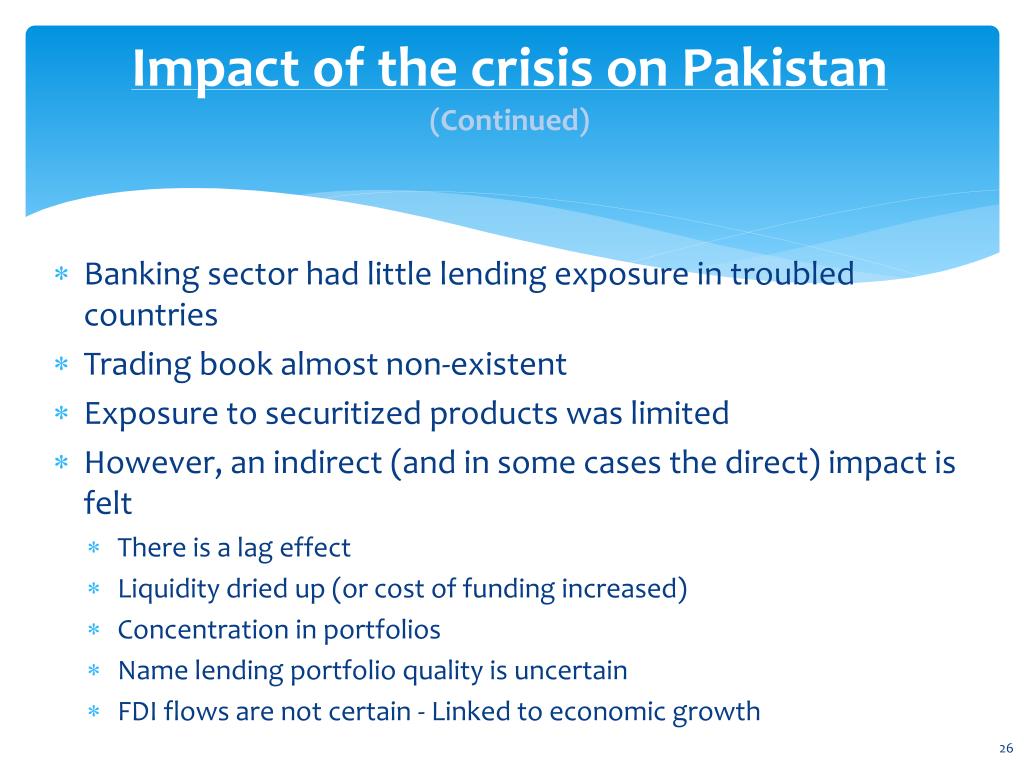 Impact of the crisis on Pakistan
(Continued)

∗ Banking sector had little lending exposure in troubled countries
∗ Trading book almost non-existent
∗ Exposure to securitized products was limited
∗ However, an indirect (and in some cases the direct) impact is felt
∗ There is a lag effect
∗ Liquidity dried up (or cost of funding increased)
∗ Concentration in portfolios
∗ Name lending portfolio quality is uncertain
∗ FDI flows are not certain - Linked to economic growth

26